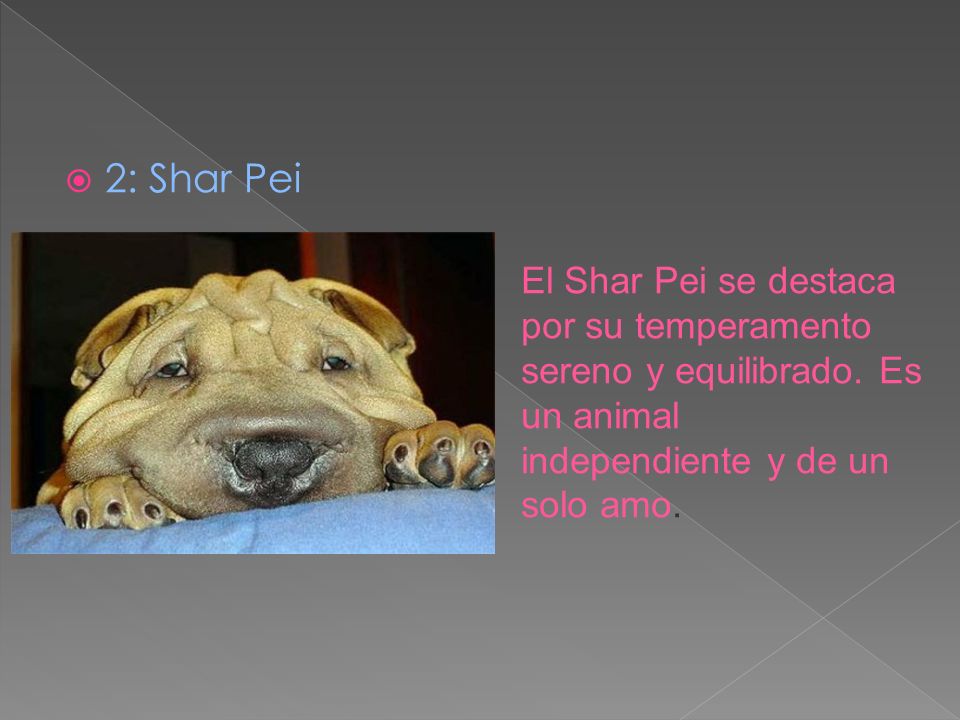 2: Shar Pei

El Shar Pei se destaca por su temperamento sereno y equilibrado. Es un animal independiente y de un solo amo.